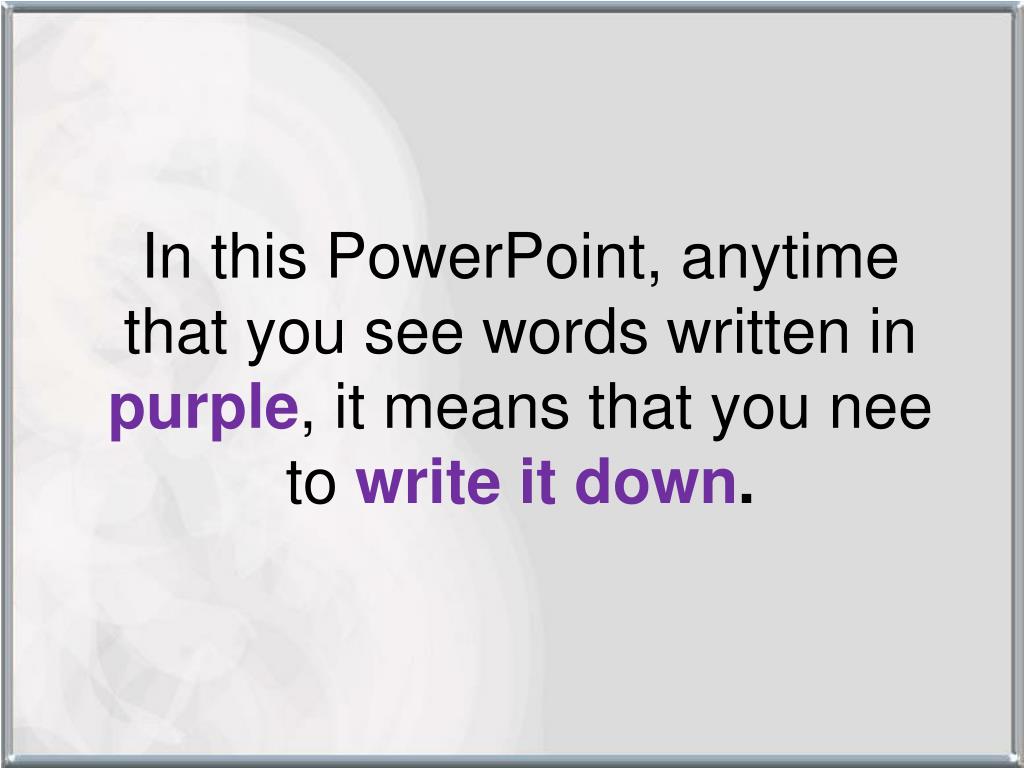 In this PowerPoint, anytime that you see words written in purple, it means that you nee to write it down.